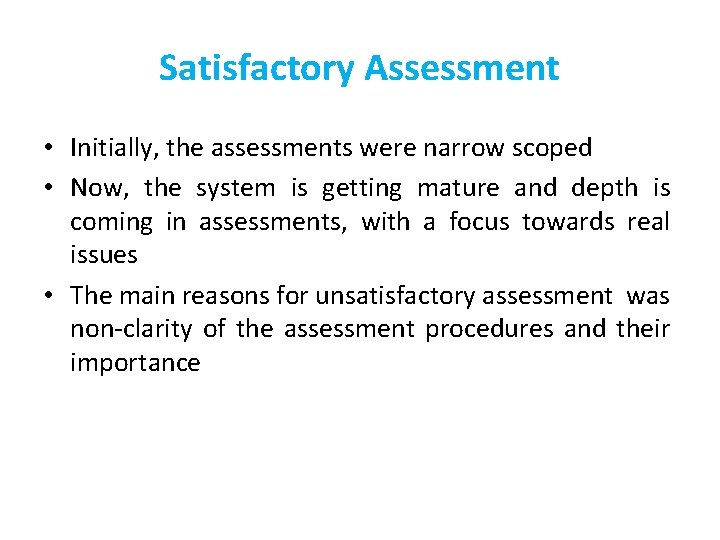 Satisfactory Assessment

• Initially, the assessments were narrow scoped

• Now, the system is getting mature and depth is coming in assessments, with a focus towards real issues

• The main reasons for unsatisfactory assessment was non-clarity of the assessment procedures and their importance